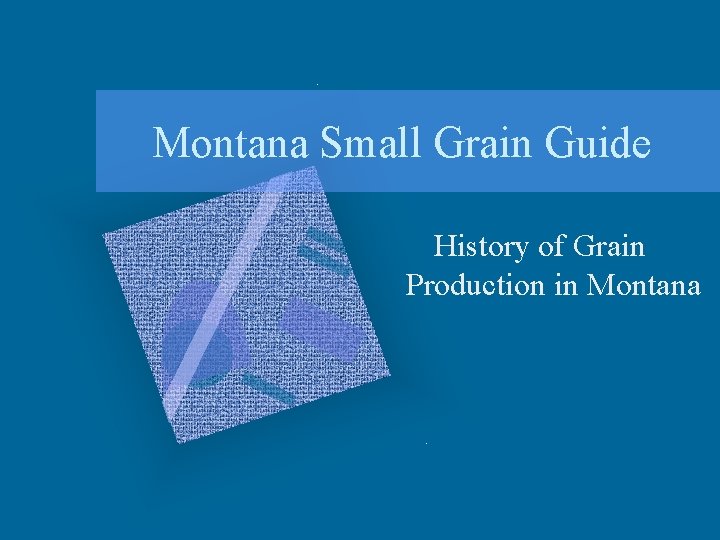 Montana Small Grain Guide

History of Grain Production in Montana